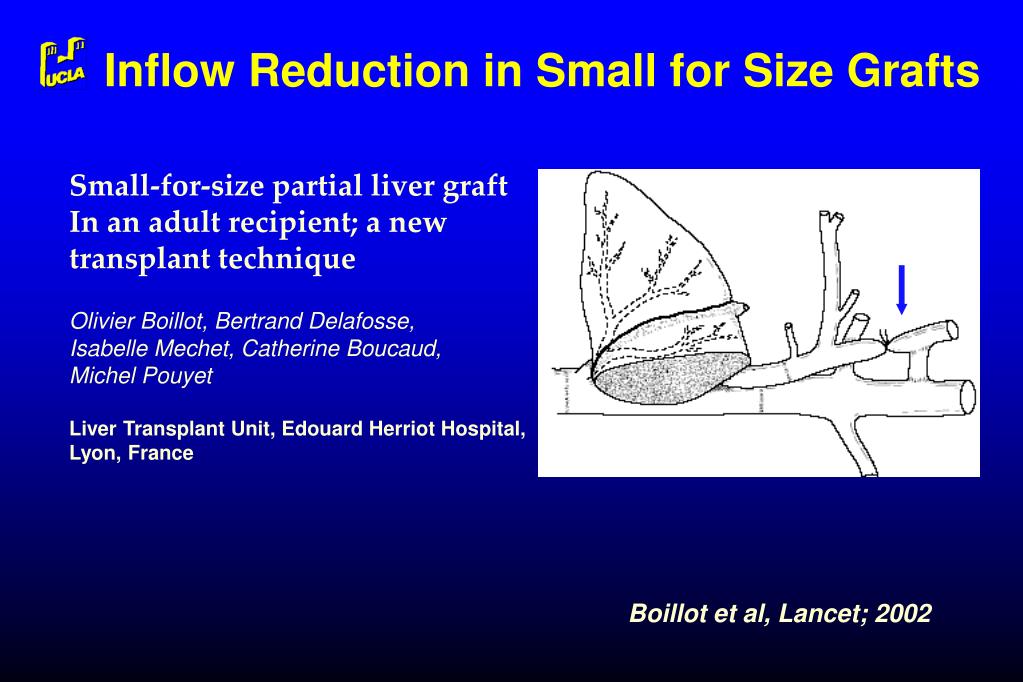 UCLA Inflow Reduction in Small for Size Grafts

Small-for-size partial liver graft In an adult recipient; a new transplant technique

Olivier Boillot, Bertrand Delafosse, Isabelle Mechet, Catherine Boucaud, Michel Pouyet

Liver Transplant Unit, Edouard Herriot Hospital, Lyon, France

Boillot et al, Lancet; 2002